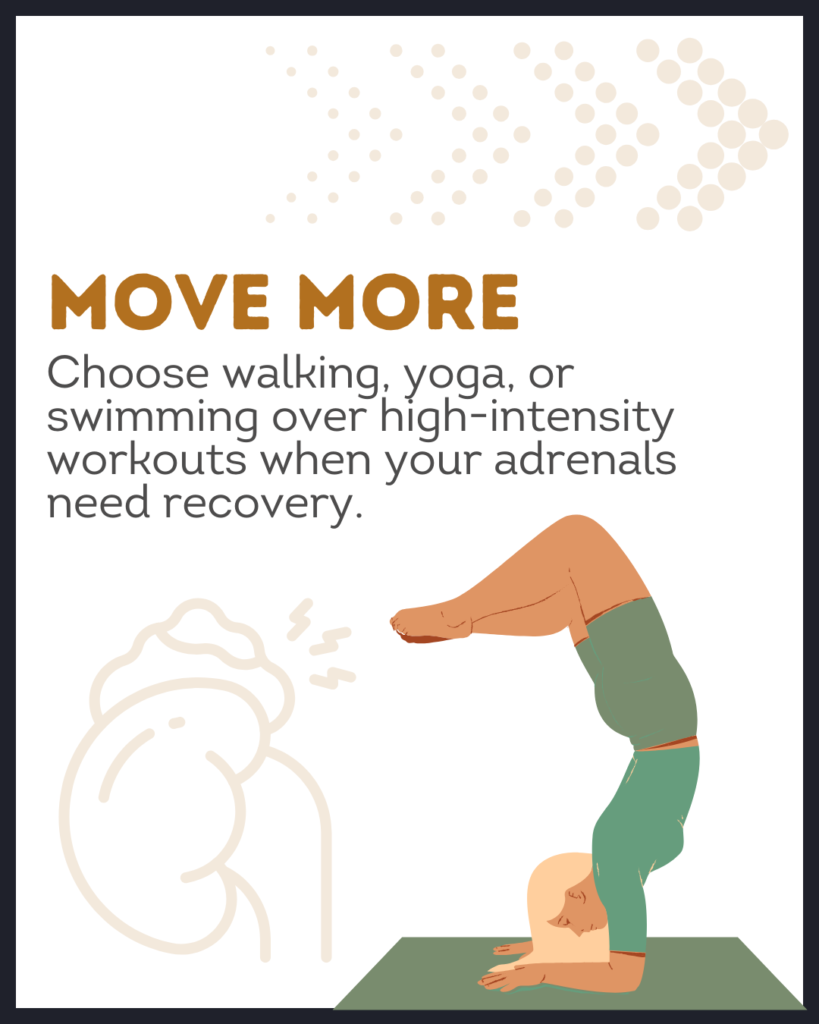 MOVE MORE

Choose walking, yoga, or swimming over high-intensity workouts when your adrenals need recovery.